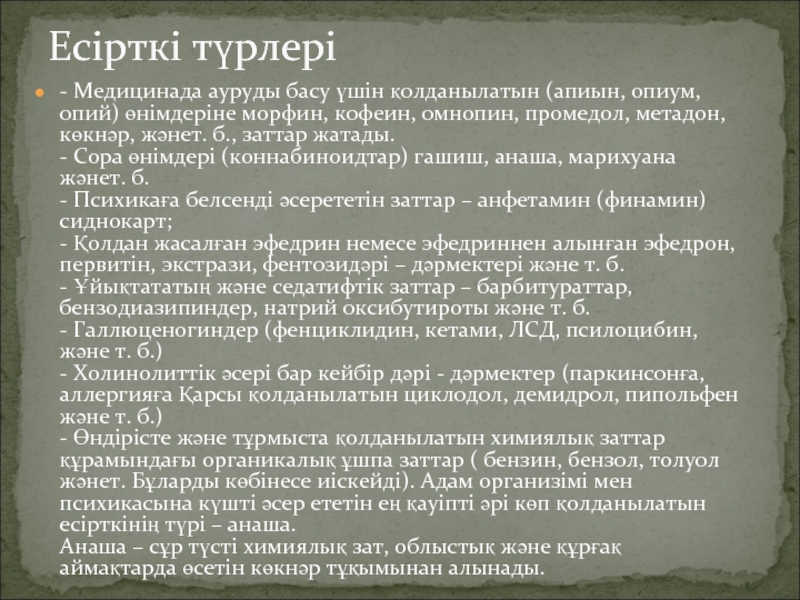 Есірткі түрлері

- Медицинада ауруды басу үшін қолданылатын (апиын, опиум, опий) өнімдеріне морфин, кофеин, омнопин, промедол, метадон, көкнәр, жәнет. б., заттар жатады.
- Сора өнімдері (коннабиноидтар) гашиш, анаша, марихуана жәнет. б.
- Психикаға белсенді әсерететін заттар – анфетамин (финамин) сиднокарт;
- Қолдан жасалған эфедрин немесе эфедриннен алынған эфедрон, первитін, экстрази, фентозидәрі – дәрмектері және т. б.
- Ұйықтататың және седатифтік заттар – барбитураттар, бензодиазипиндер, натрий оксибутироты және т. б.
- Галлюценогиндер (фенциклидин, кетами, ЛСД, псилоцибин, және т. б.)
- Холинолиттік әсері бар кейбір дәрі - дәрмектер (паркинсонға, аллергияға Қарсы қолданылатын циклодол, демидрол, пипольфен және т. б.)
- Өндірісте және тұрмыста қолданылатын химиялық заттар құрамындағы органикалық ұшпа заттар ( бензин, бензол, толуол жәнет. Бұларды көбінесе иіскейді). Адам организімі мен психикасына күшті әсер ететін ең қауіпті әрі көп қолданылатын есірткінің түрі – анаша.
Анаша – сұр түсті химиялық зат, облыстық және құрғақ аймақтарда өсетін көкнәр тұқымынан алынады.